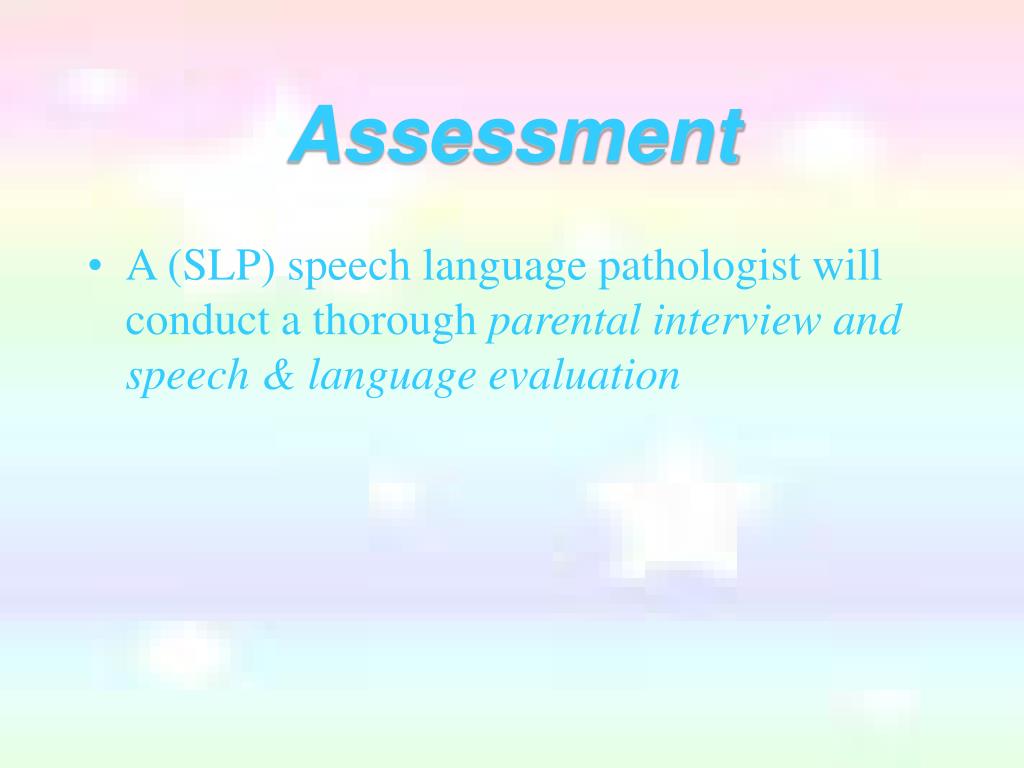 Assessment

• A (SLP) speech language pathologist will conduct a thorough parental interview and speech & language evaluation